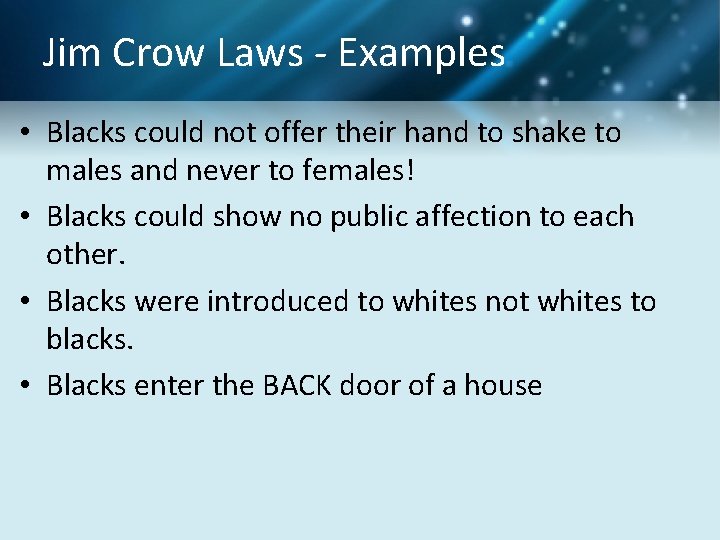 Jim Crow Laws - Examples

• Blacks could not offer their hand to shake to males and never to females!

• Blacks could show no public affection to each other.

• Blacks were introduced to whites not whites to blacks.

• Blacks enter the BACK door of a house